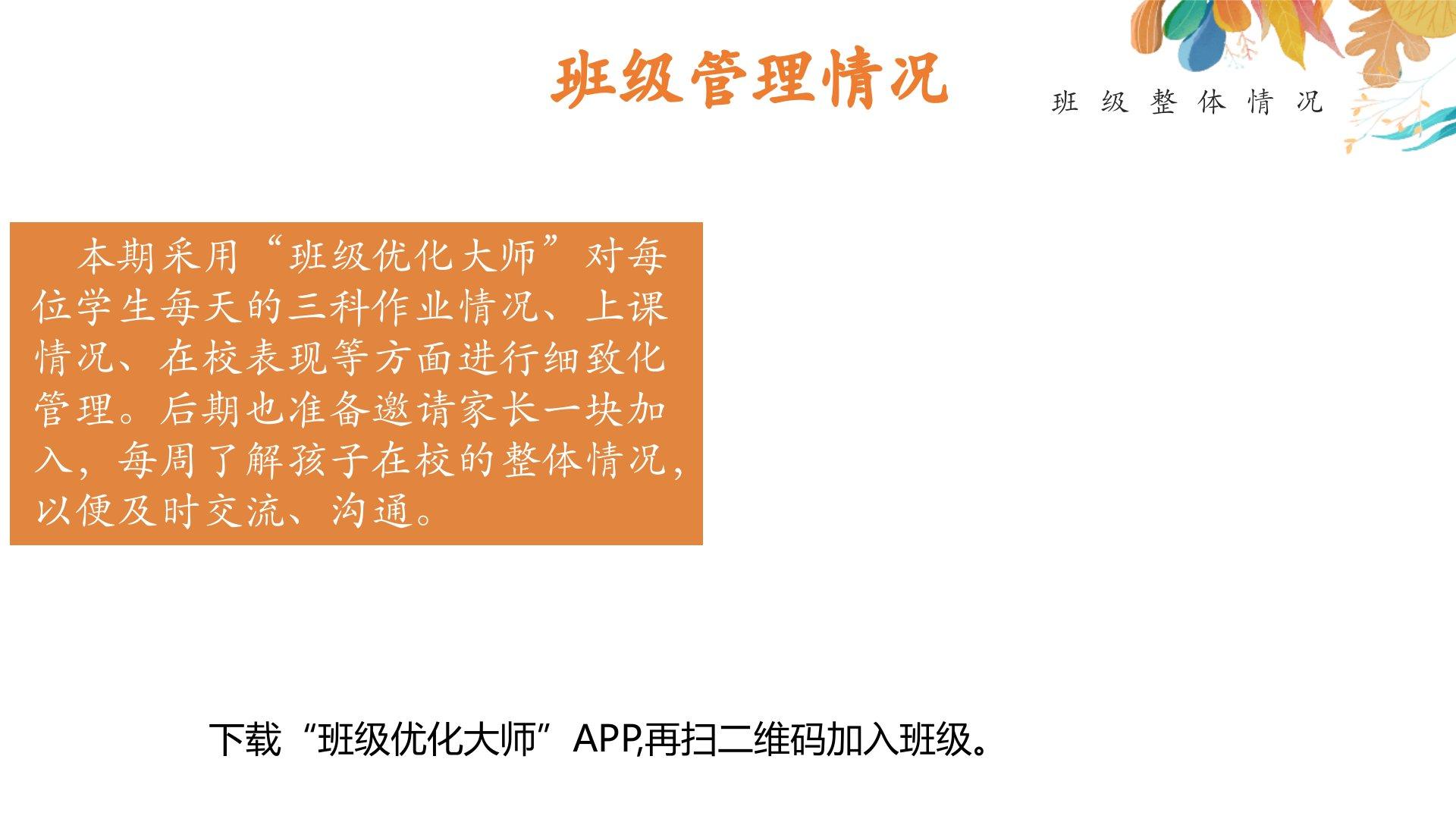 班级管理情况

班级整体情况

本期采用“班级优化大师”对每位学生每天的三科作业情况、上课情况、在校表现等方面进行细致化管理。后期也准备邀请家长一块加入，每周了解孩子在校的整体情况，以便及时交流、沟通。

下载“班级优化大师”APP,再扫二维码加入班级。